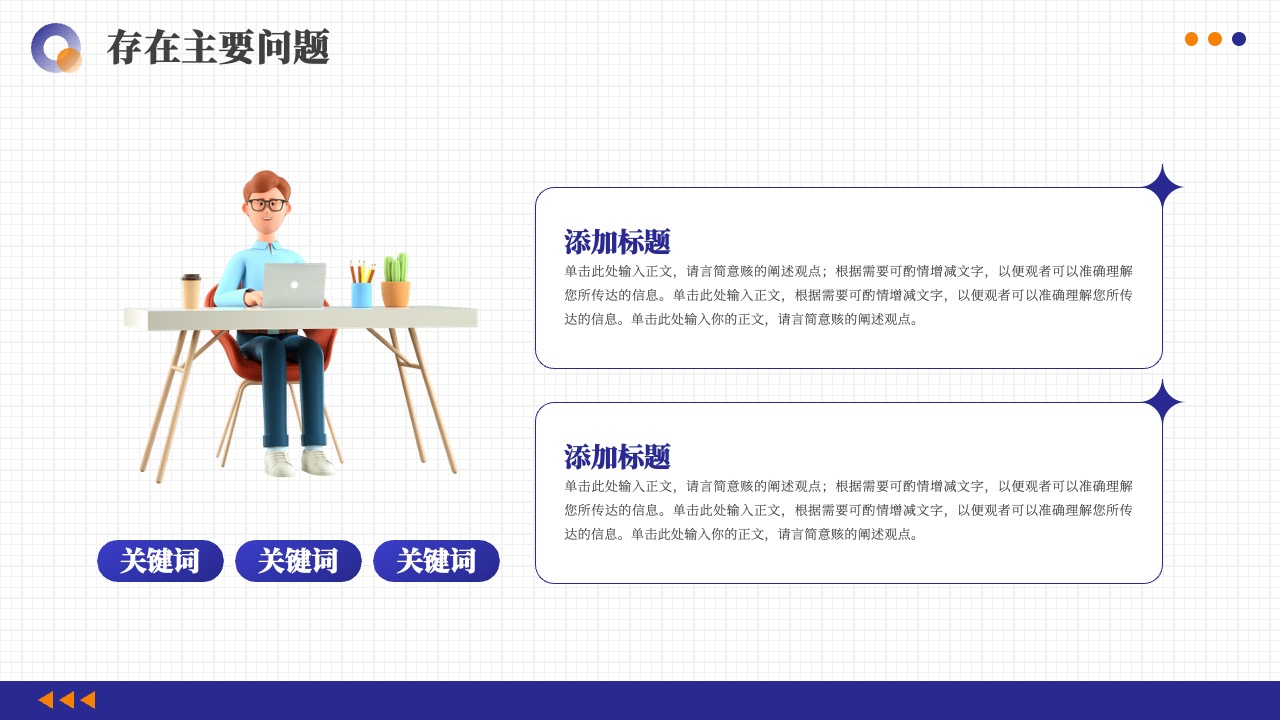 存在主要问题

添加标题

单击此处输入正文，请言简意赅的阐述观点；根据需要可酌情增减文字，以便观者可以准确理解您所传达的信息。单击此处输入正文，根据需要可酌情增减文字，以便观者可以准确理解您所传达的信息。单击此处输入你的正文，请言简意赅的阐述观点。

添加标题

单击此处输入正文，请言简意赅的阐述观点；根据需要可酌情增减文字，以便观者可以准确理解您所传达的信息。单击此处输入正文，根据需要可酌情增减文字，以便观者可以准确理解您所传达的信息。单击此处输入你的正文，请言简意赅的阐述观点。

关键词 关键词 关键词